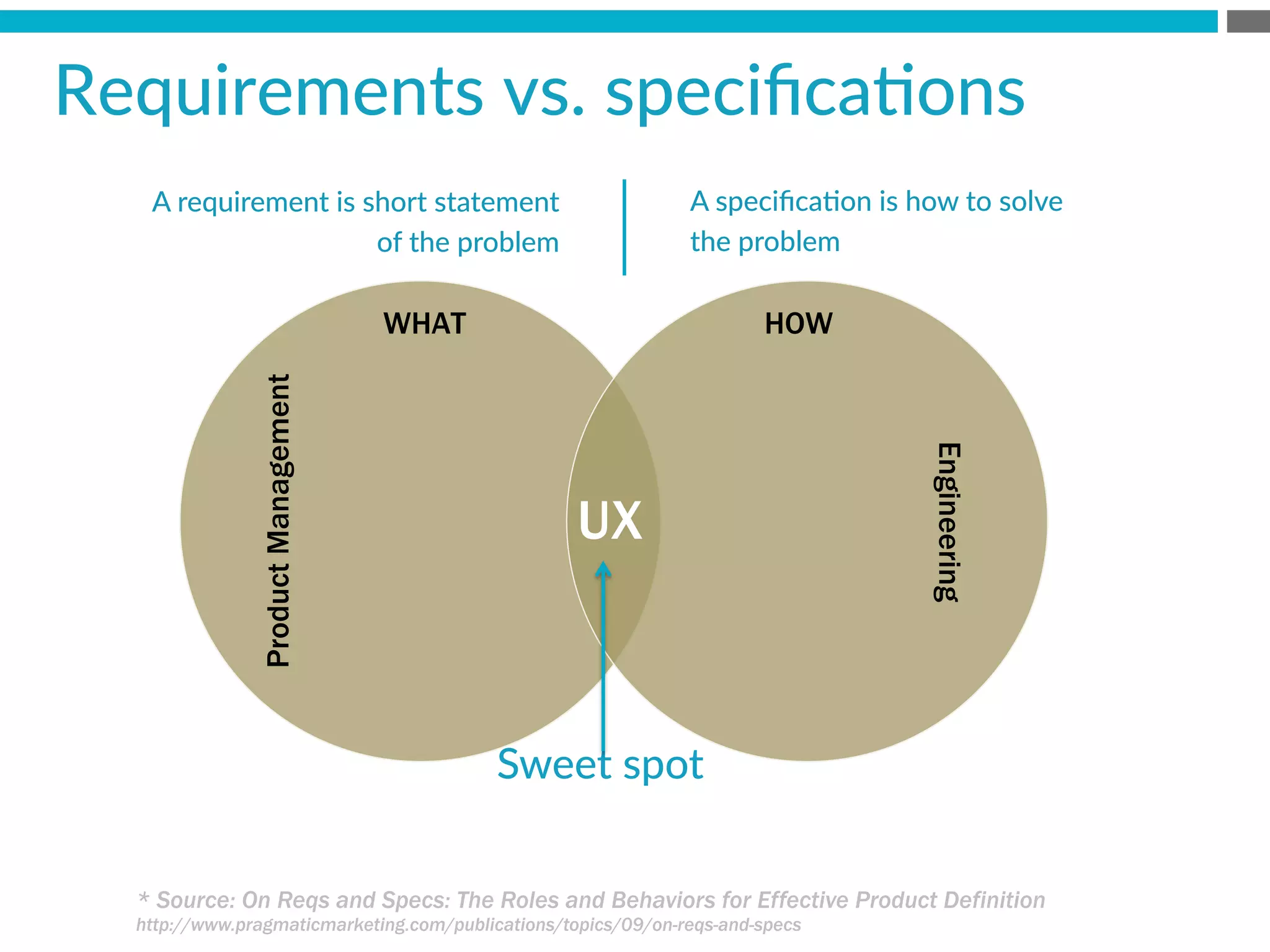 Requirements vs. specifications

A requirement is short statement of the problem

A specification is how to solve the problem

WHAT

HOW

Product Management

UX

Engineering

Sweet spot

* Source: On Reqs and Specs: The Roles and Behaviors for Effective Product Definition
http://www.pragmaticmarketing.com/publications/topics/09/on-reqs-and-specs